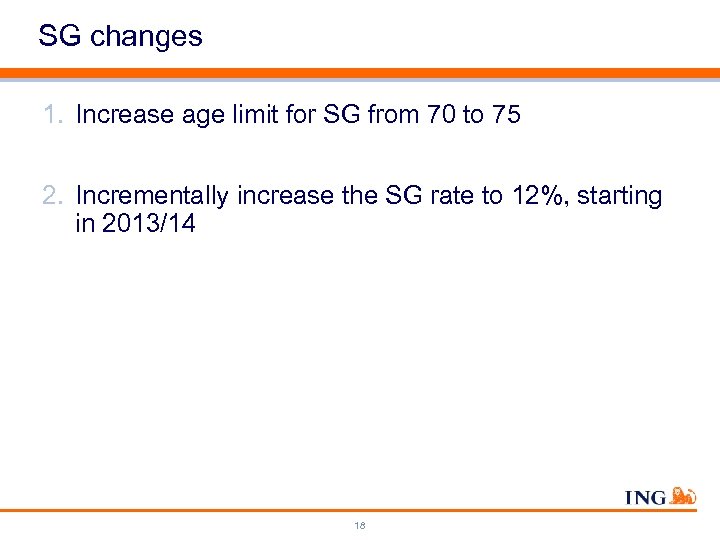 SG changes

1. Increase age limit for SG from 70 to 75

2. Incrementally increase the SG rate to 12%, starting in 2013/14

ING

18